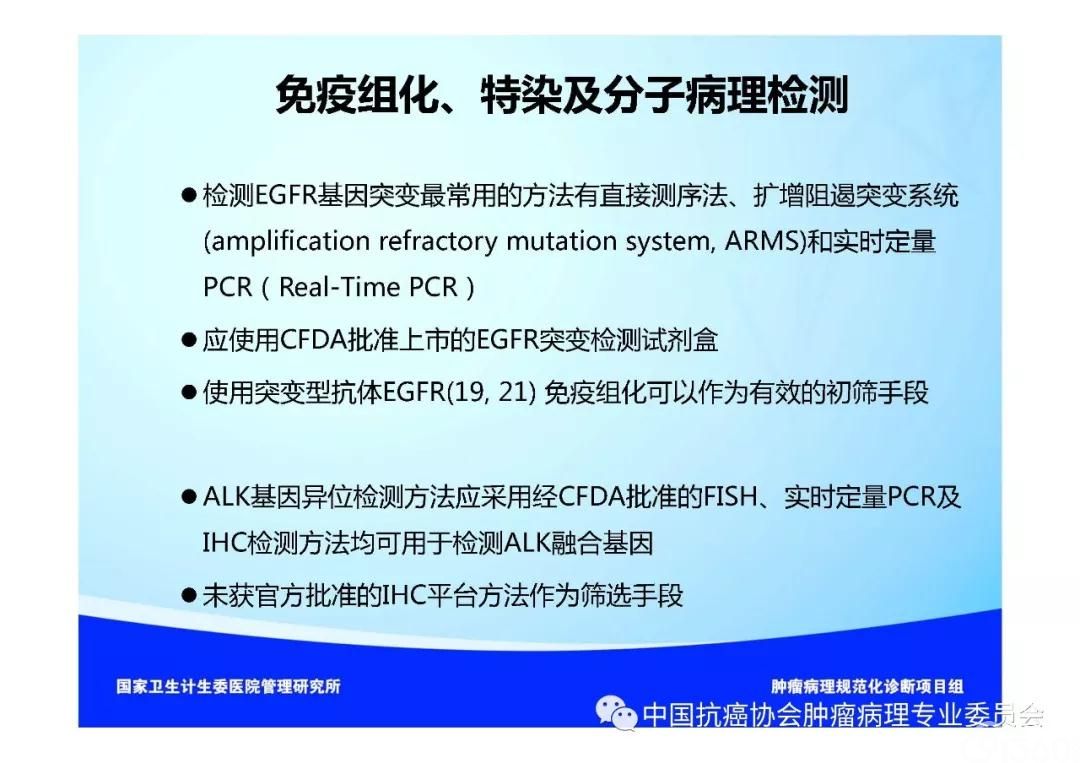 免疫组化、特染及分子病理检测

● 检测EGFR基因突变最常用的方法有直接测序法、扩增阻遏突变系统(amplification refractory mutation system, ARMS)和实时定量PCR（Real-Time PCR）

● 应使用CFDA批准上市的EGFR突变检测试剂盒

● 使用突变型抗体EGFR(19, 21) 免疫组化可以作为有效的初筛手段

● ALK基因异位检测方法应采用经CFDA批准的FISH、实时定量PCR及IHC检测方法均可用于检测ALK融合基因

● 未获官方批准的IHC平台方法作为筛选手段

国家卫生计生委医院管理研究所

肿瘤病理规范化诊断项目组

中国抗癌协会肿瘤病理专业委员会